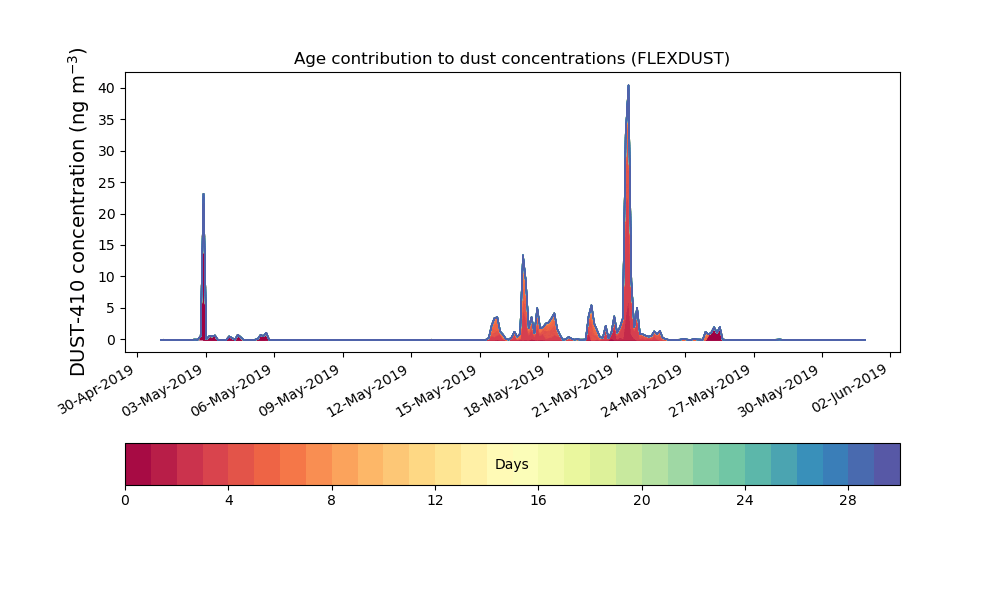 Age contribution to dust concentrations (FLEXDUST)

DUST-410 concentration (ng m$^{-3}$)

40
35
30
25
20
15
10
5
0

30-Apr-2019
03-May-2019
06-May-2019
09-May-2019
12-May-2019
15-May-2019
18-May-2019
21-May-2019
24-May-2019
27-May-2019
30-May-2019
02-Jun-2019

Days

0
4
8
12
16
20
24
28